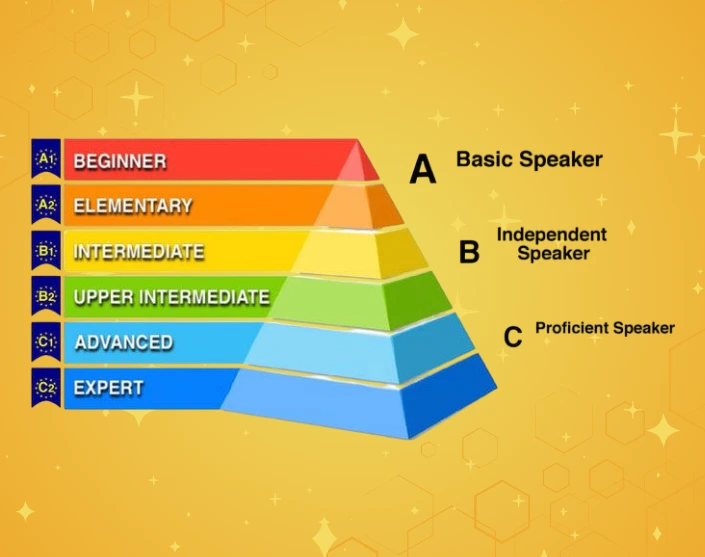 A1 BEGINNER
A2 ELEMENTARY
B1 INTERMEDIATE
B2 UPPER INTERMEDIATE
C1 ADVANCED
C2 EXPERT

A Basic Speaker

B Independent Speaker

C Proficient Speaker